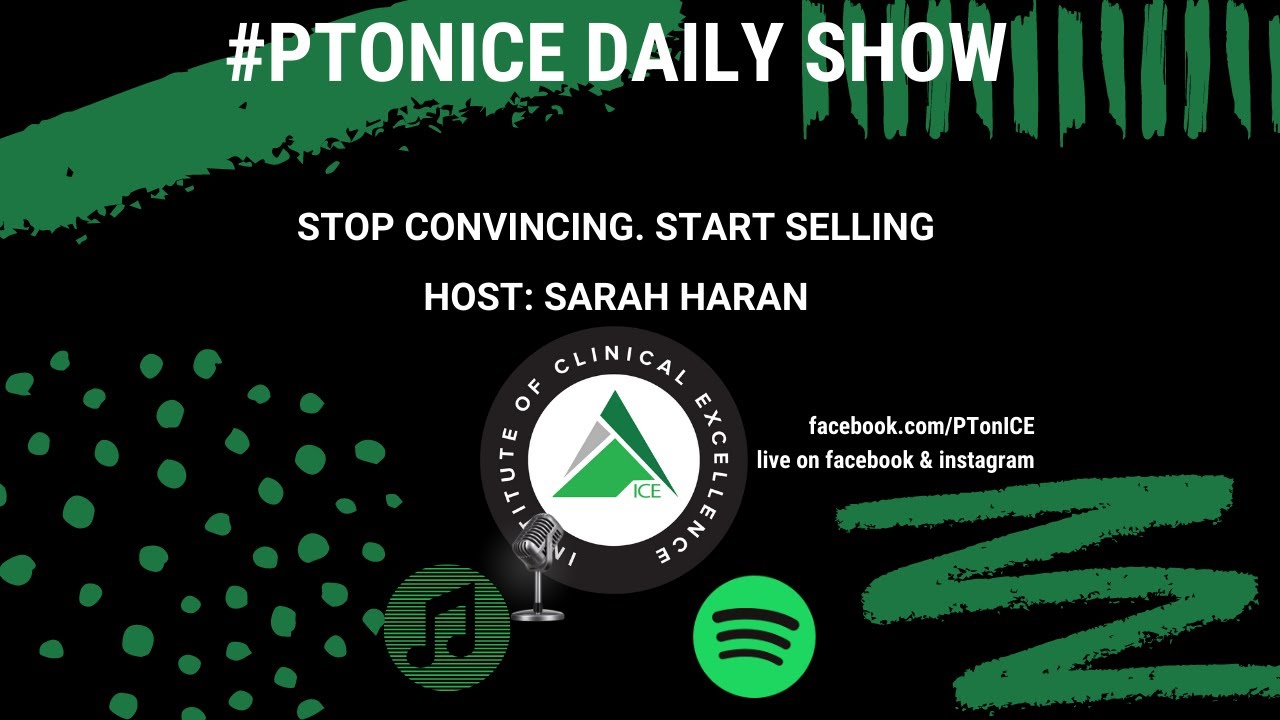 #PTONICE DAILY SHOW

STOP CONVINCING. START SELLING

HOST: SARAH HARAN

INSTITUTE OF CLINICAL EXCELLENCE

ICE

facebook.com/PTonICE
live on facebook & instagram